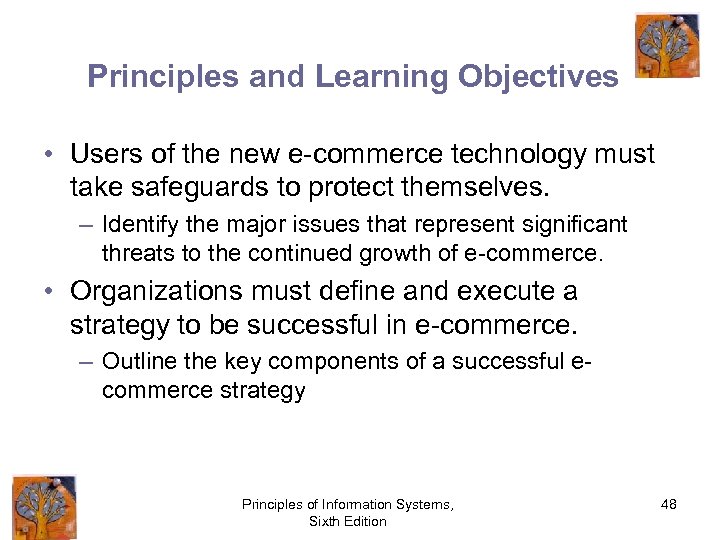 Principles and Learning Objectives

• Users of the new e-commerce technology must take safeguards to protect themselves.

– Identify the major issues that represent significant threats to the continued growth of e-commerce.

• Organizations must define and execute a strategy to be successful in e-commerce.

– Outline the key components of a successful e-commerce strategy

Principles of Information Systems, Sixth Edition

48